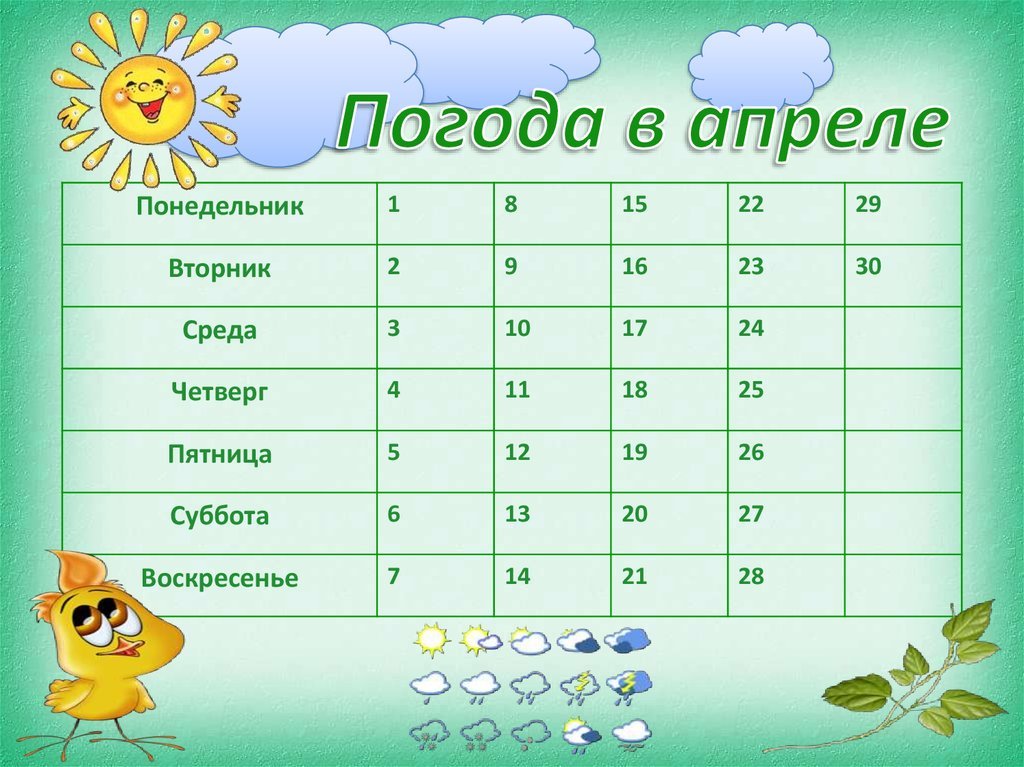 Погода в апреле

| Понедельник | 1 | 8 | 15 | 22 | 29 |
|---|---|---|---|---|---|
| Вторник | 2 | 9 | 16 | 23 | 30 |
| Среда | 3 | 10 | 17 | 24 | |
| Четверг | 4 | 11 | 18 | 25 | |
| Пятница | 5 | 12 | 19 | 26 | |
| Суббота | 6 | 13 | 20 | 27 | |
| Воскресенье | 7 | 14 | 21 | 28 | |